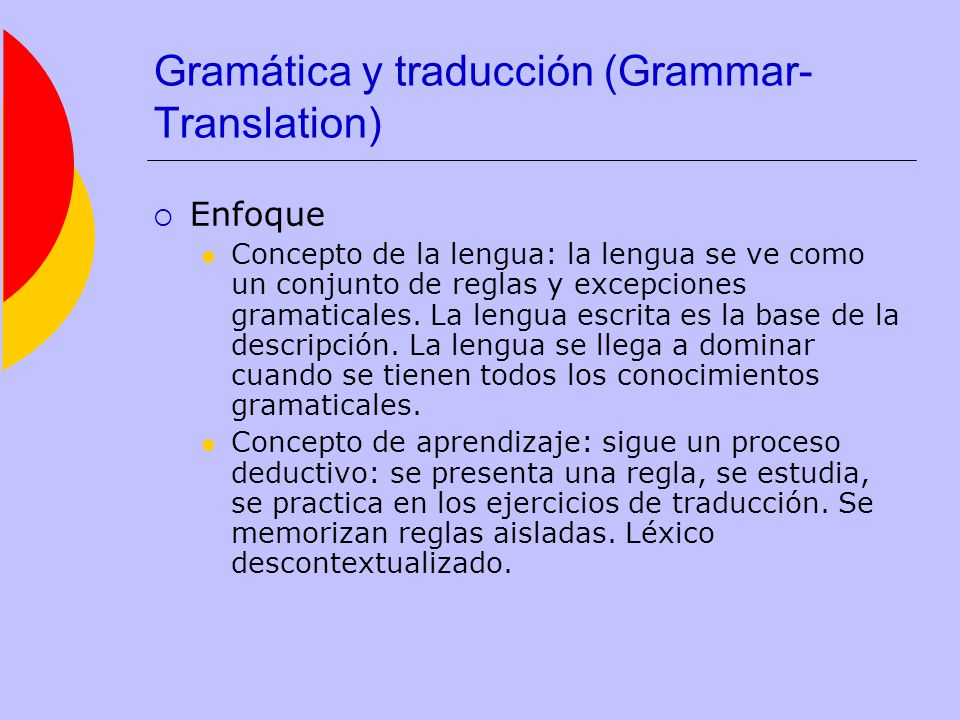 Gramática y traducción (Grammar-Translation)

Enfoque

Concepto de la lengua: la lengua se ve como un conjunto de reglas y excepciones gramaticales. La lengua escrita es la base de la descripción. La lengua se llega a dominar cuando se tienen todos los conocimientos gramaticales.

Concepto de aprendizaje: sigue un proceso deductivo: se presenta una regla, se estudia, se practica en los ejercicios de traducción. Se memorizan reglas aisladas. Léxico descontextualizado.